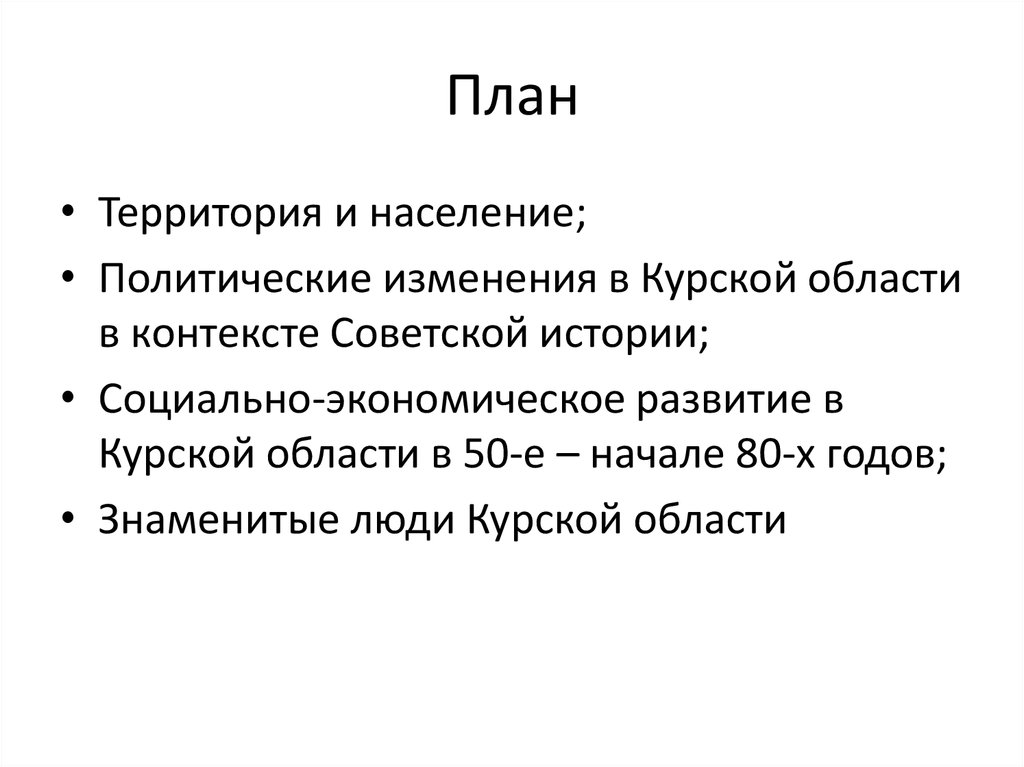 План

• Территория и население;
• Политические изменения в Курской области в контексте Советской истории;
• Социально-экономическое развитие в Курской области в 50-е – начале 80-х годов;
• Знаменитые люди Курской области